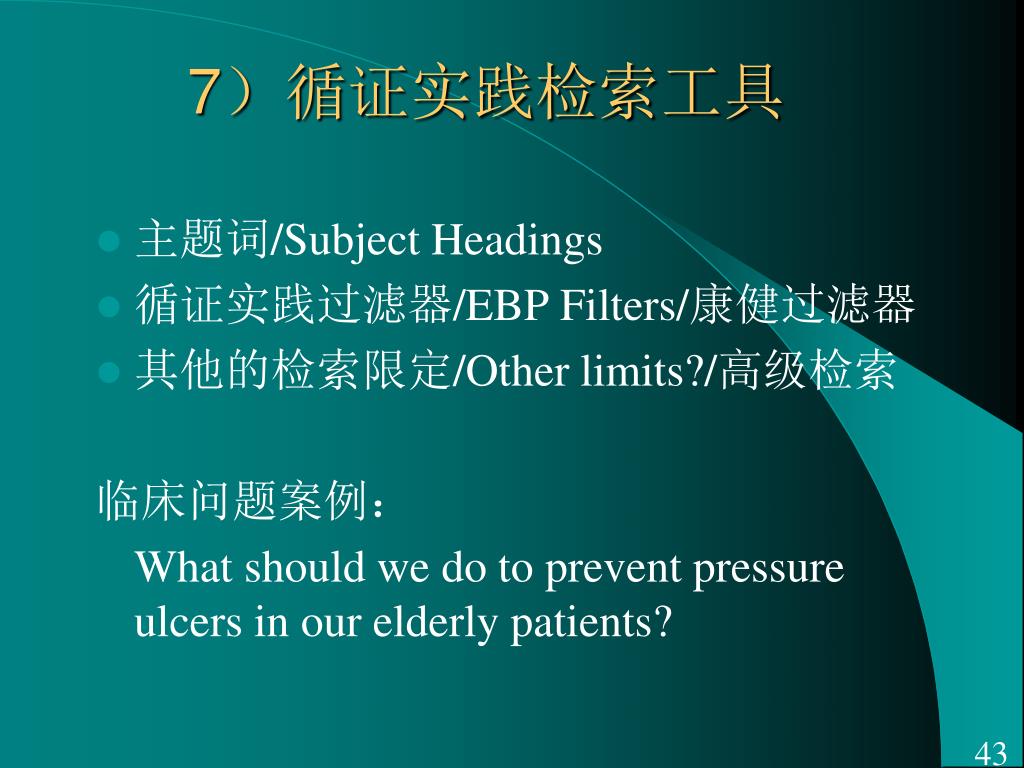 7）循证实践检索工具

主题词/Subject Headings
循证实践过滤器/EBP Filters/康健过滤器
其他的检索限定/Other limits?/高级检索

临床问题案例：

What should we do to prevent pressure ulcers in our elderly patients?

43